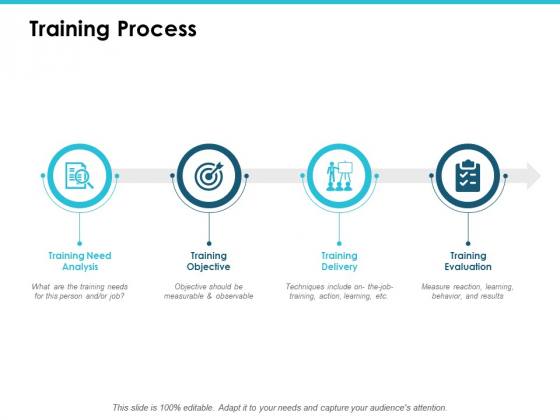 Training Process

Training Need Analysis

What are the training needs for this person and/or job?

Training Objective

Objective should be measurable & observable

Training Delivery

Techniques include on- the-job-training, action, learning, etc.

Training Evaluation

Measure reaction, learning, behavior, and results

This slide is 100% editable. Adapt it to your needs and capture your audience's attention.